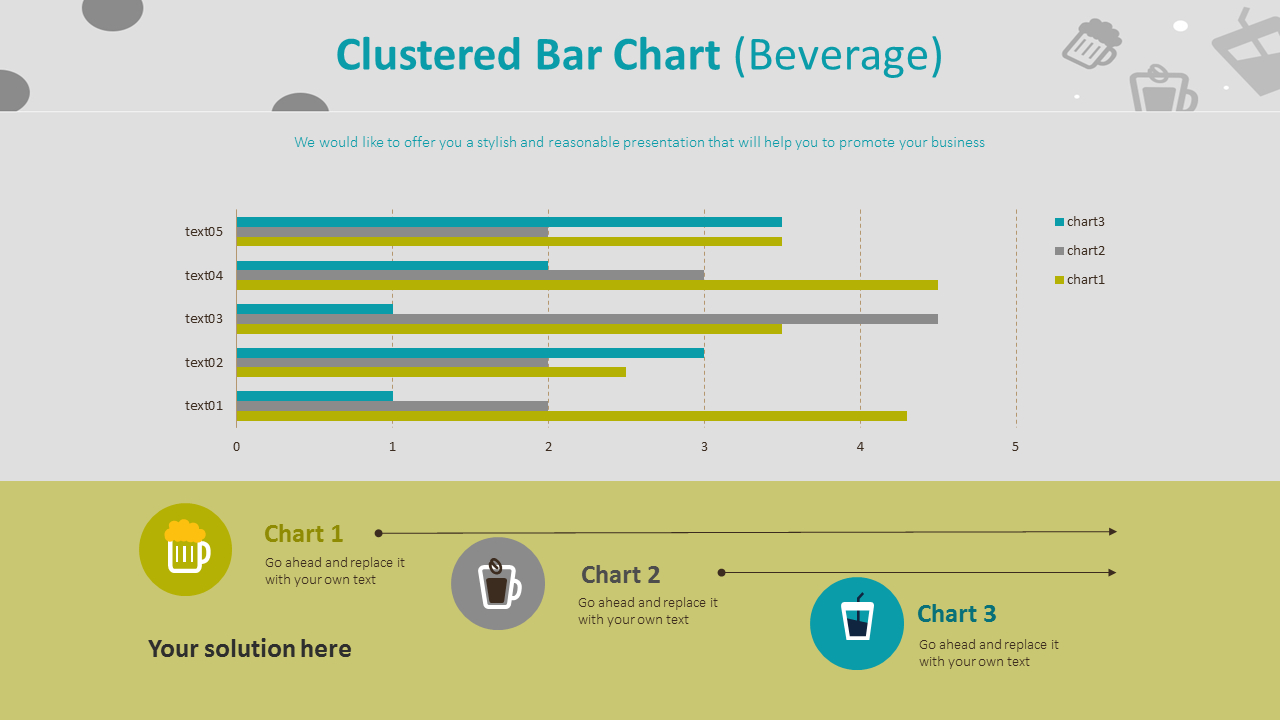 Clustered Bar Chart (Beverage)

We would like to offer you a stylish and reasonable presentation that will help you to promote your business

text05
text04
text03
text02
text01

0 1 2 3 4 5

chart3
chart2
chart1

Chart 1
Go ahead and replace it with your own text

Chart 2
Go ahead and replace it with your own text

Chart 3
Go ahead and replace it with your own text

Your solution here